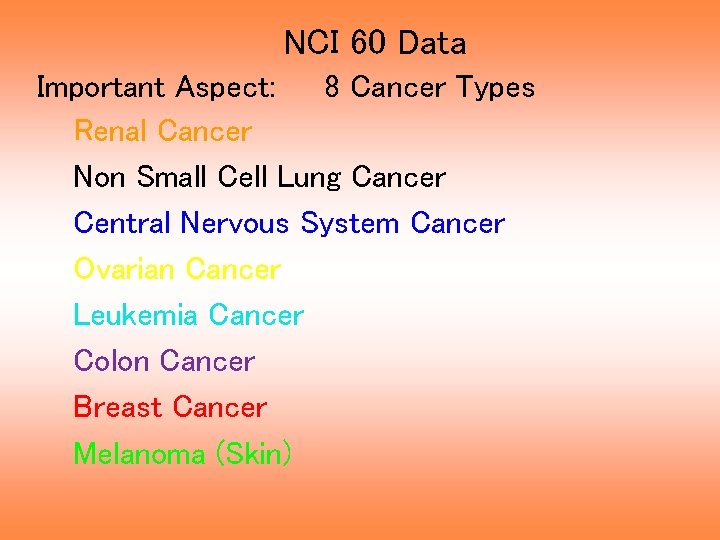 NCI 60 Data

Important Aspect: 8 Cancer Types

Renal Cancer

Non Small Cell Lung Cancer

Central Nervous System Cancer

Ovarian Cancer

Leukemia Cancer

Colon Cancer

Breast Cancer

Melanoma (Skin)